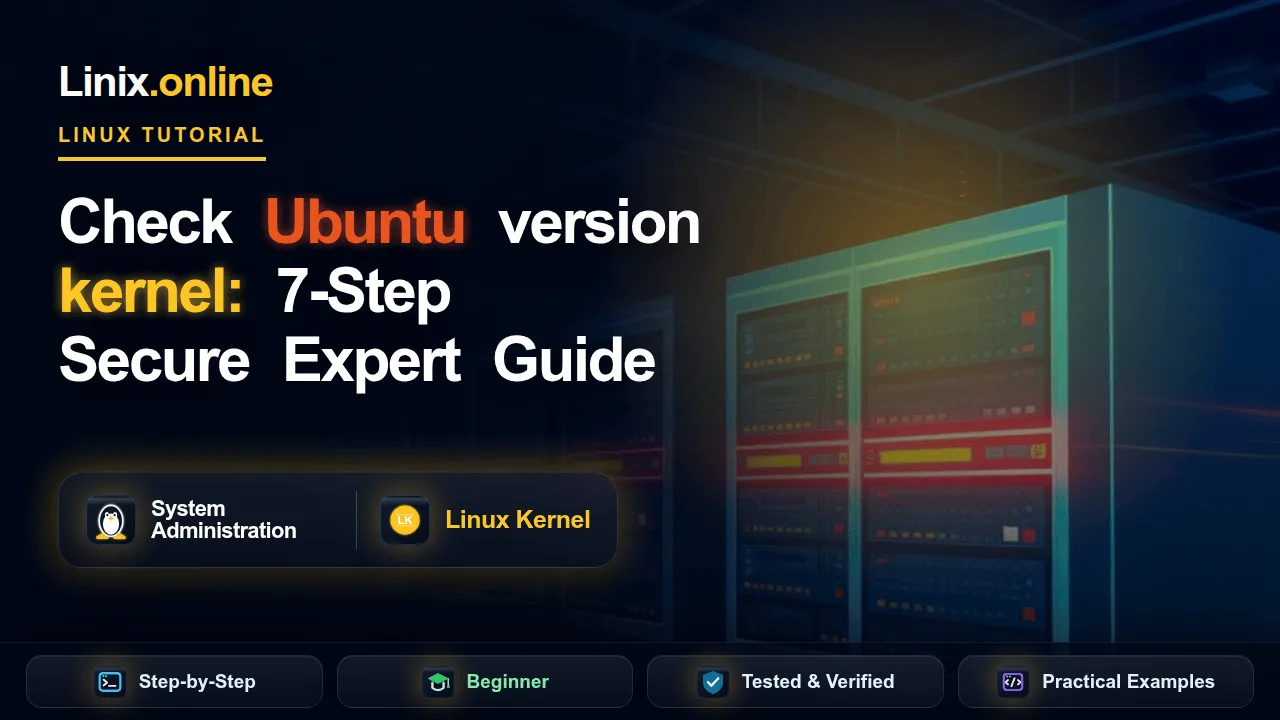 Linix.online

LINUX TUTORIAL

Check Ubuntu version kernel: 7-Step Secure Expert Guide

System Administration

LK

Linux Kernel

Step-by-Step

Beginner

Tested & Verified

Practical Examples